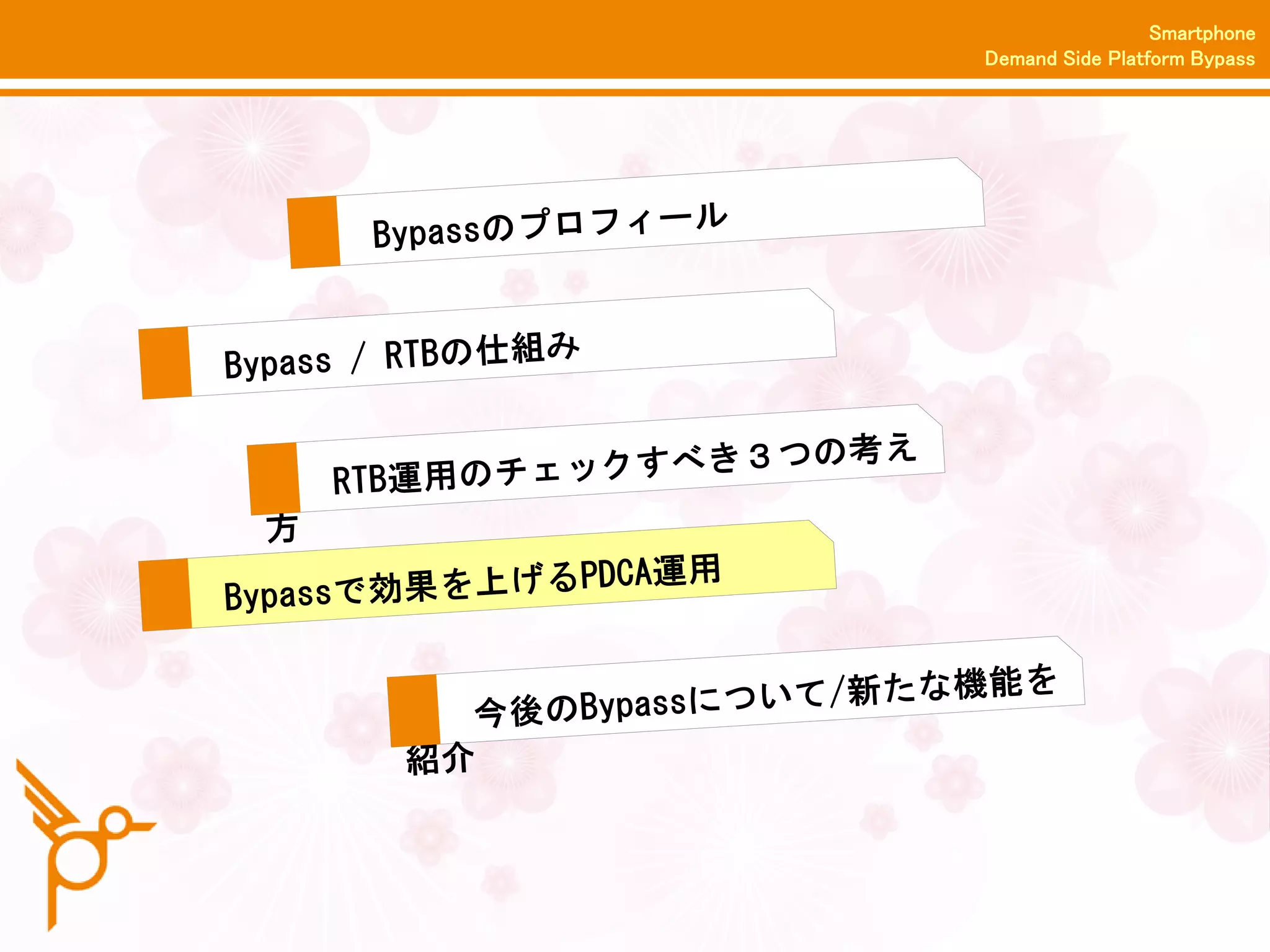 Smartphone
Demand Side Platform Bypass

Bypassのプロフィール

Bypass / RTBの仕組み

RTB運用のチェックすべき３つの考え方

Bypassで効果を上げるPDCA運用

今後のBypassについて/新たな機能を紹介